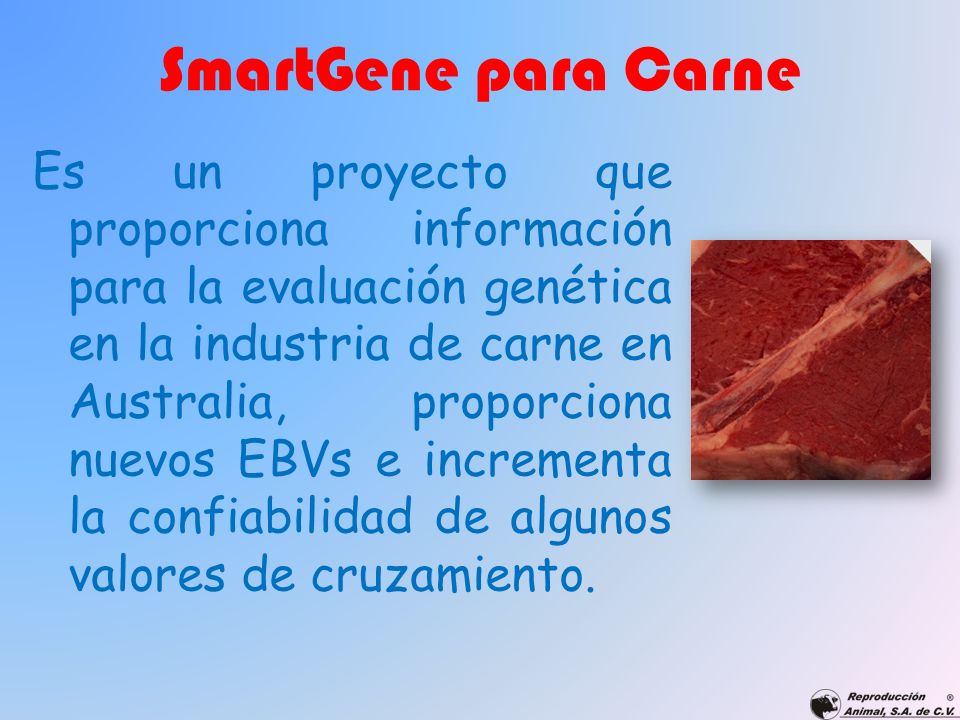 SmartGene para Carne

Es un proyecto que proporciona información para la evaluación genética en la industria de carne en Australia, proporciona nuevos EBVs e incrementa la confiabilidad de algunos valores de cruzamiento.

Reproducción Animal, S.A. de C.V. ®